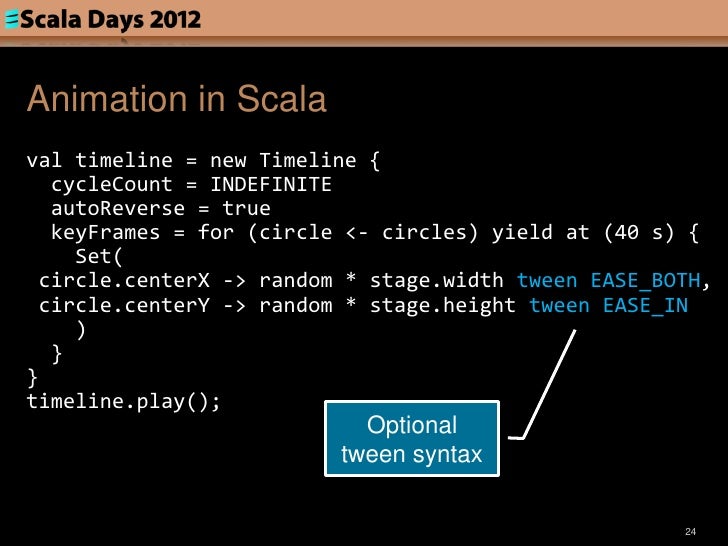 Scala Days 2012

Animation in Scala

val timeline = new Timeline {
  cycleCount = INDEFINITE
  autoReverse = true
  keyFrames = for (circle <- circles) yield at (40 s) {
    Set(
 circle.centerX -> random * stage.width tween EASE_BOTH,
 circle.centerY -> random * stage.height tween EASE_IN
    )
  }
}
timeline.play();

Optional tween syntax

24